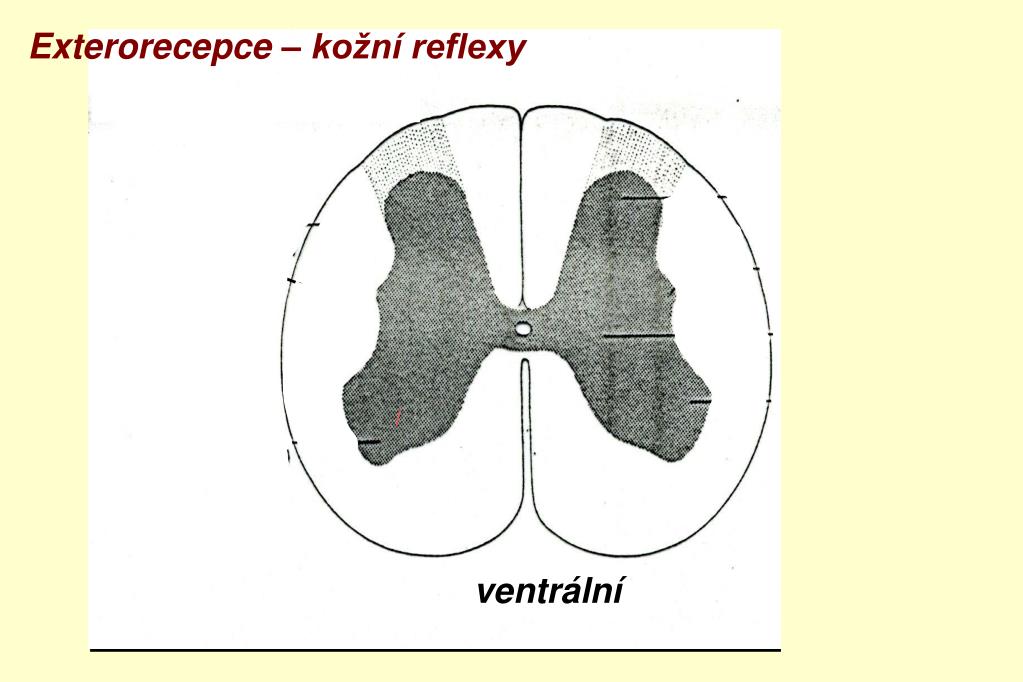 Exterorecepce – kožní reflexy

ventrální